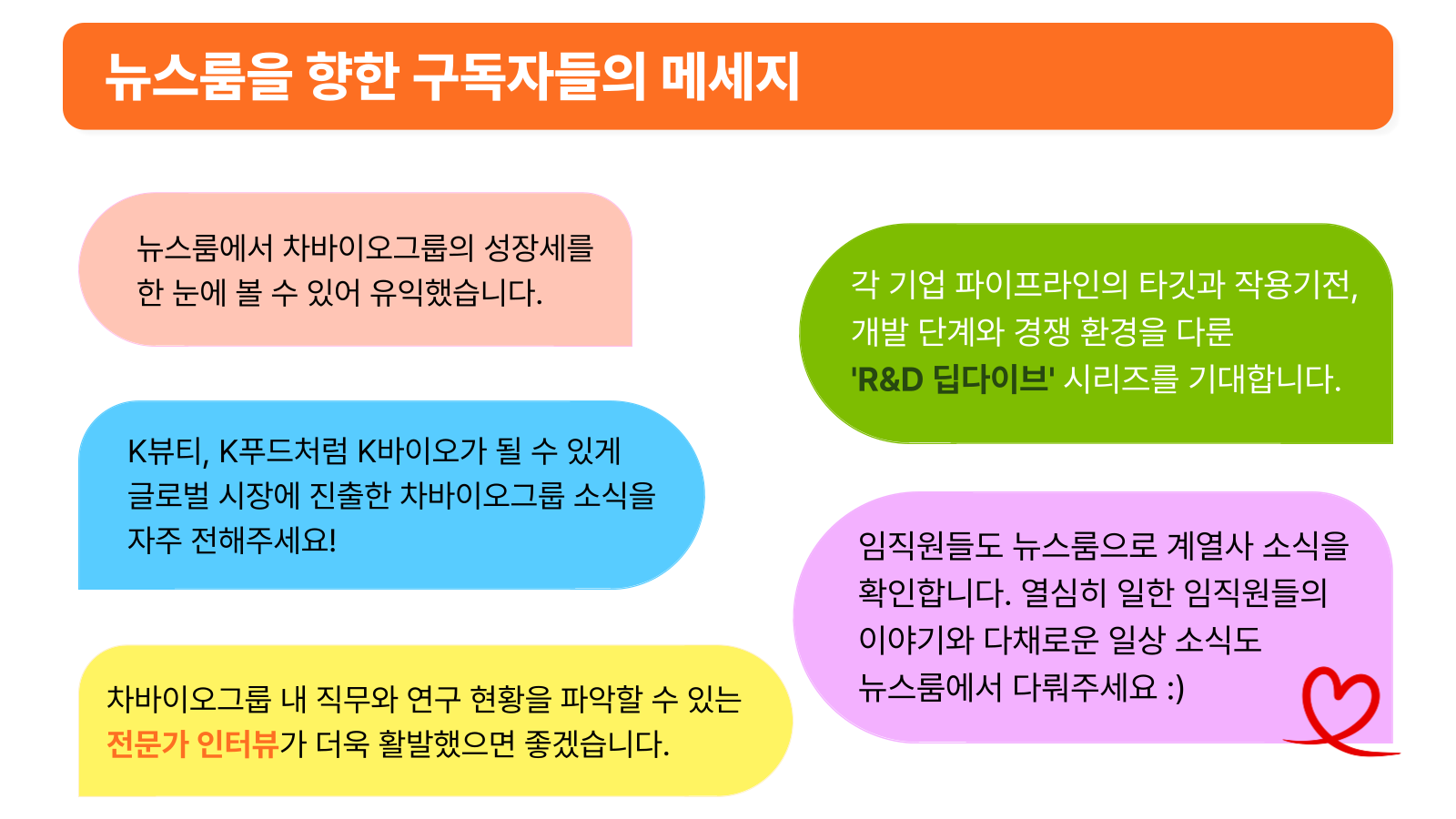 뉴스룸을 향한 구독자들의 메세지

뉴스룸에서 차바이오그룹의 성장세를 한 눈에 볼 수 있어 유익했습니다.

K뷰티, K푸드처럼 K바이오가 될 수 있게 글로벌 시장에 진출한 차바이오그룹 소식을 자주 전해주세요!

차바이오그룹 내 직무와 연구 현황을 파악할 수 있는 전문가 인터뷰가 더욱 활발했으면 좋겠습니다.

각 기업 파이프라인의 타깃과 작용기전, 개발 단계와 경쟁 환경을 다룬 'R&D 딥다이브' 시리즈를 기대합니다.

임직원들도 뉴스룸으로 계열사 소식을 확인합니다. 열심히 일한 임직원들의 이야기와 다채로운 일상 소식도 뉴스룸에서 다뤄주세요 :)